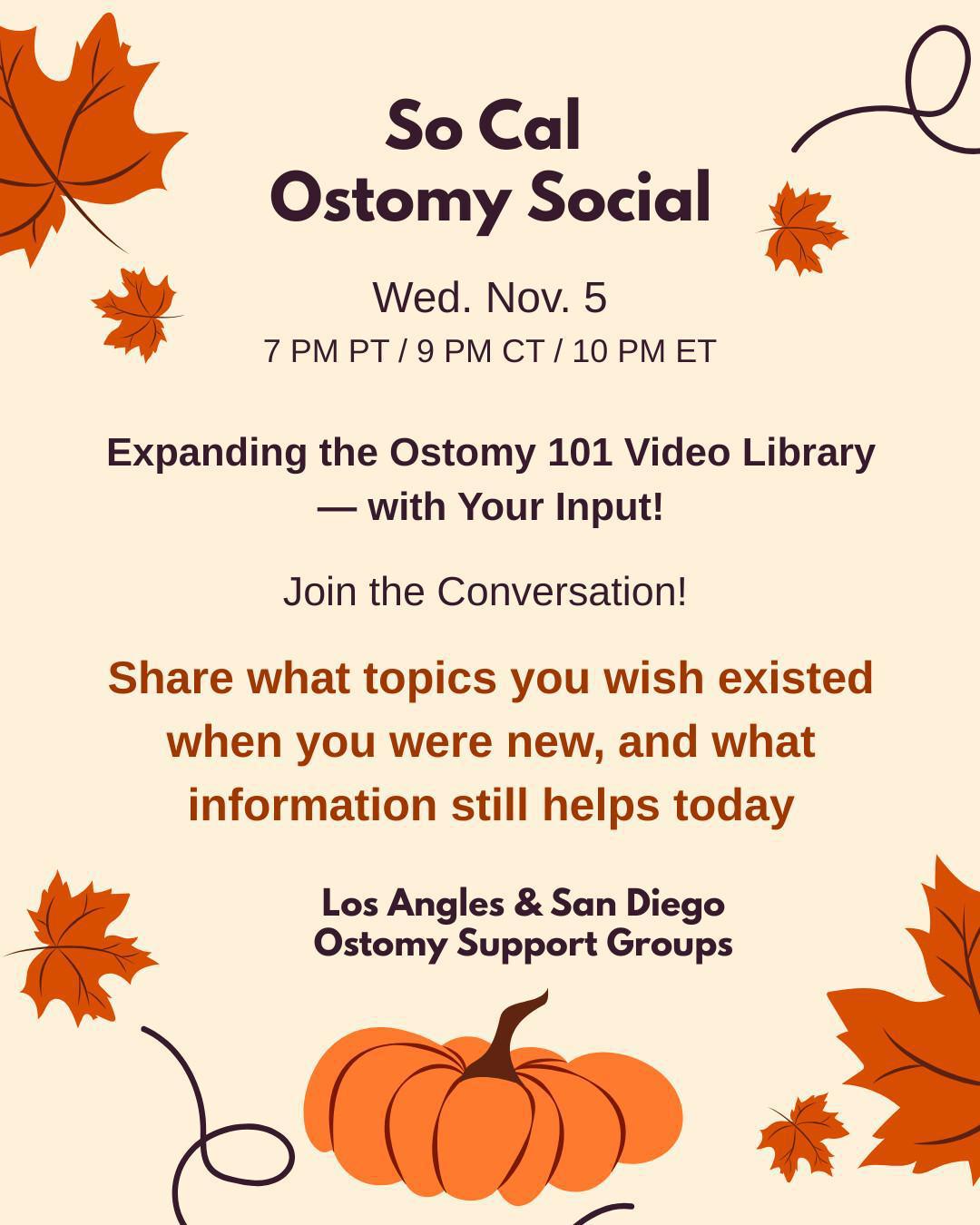 So Cal
Ostomy Social

Wed. Nov. 5
7 PM PT / 9 PM CT / 10 PM ET

Expanding the Ostomy 101 Video Library — with Your Input!

Join the Conversation!

Share what topics you wish existed when you were new, and what information still helps today

Los Angles & San Diego
Ostomy Support Groups